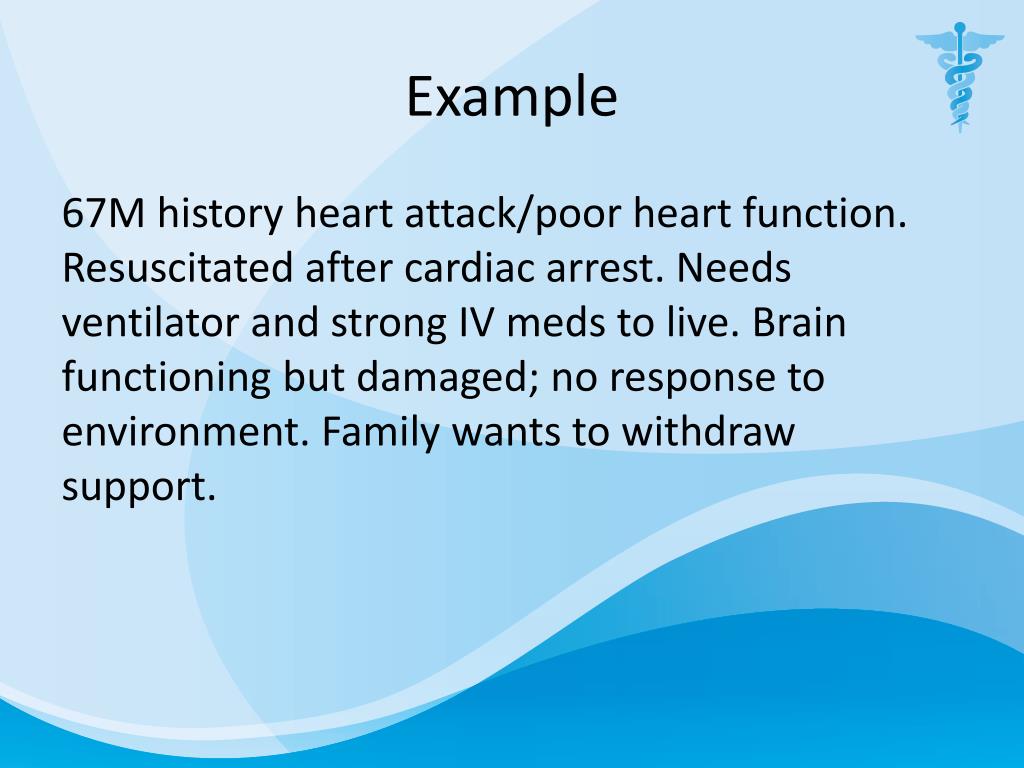 Example

67M history heart attack/poor heart function. Resuscitated after cardiac arrest. Needs ventilator and strong IV meds to live. Brain functioning but damaged; no response to environment. Family wants to withdraw support.